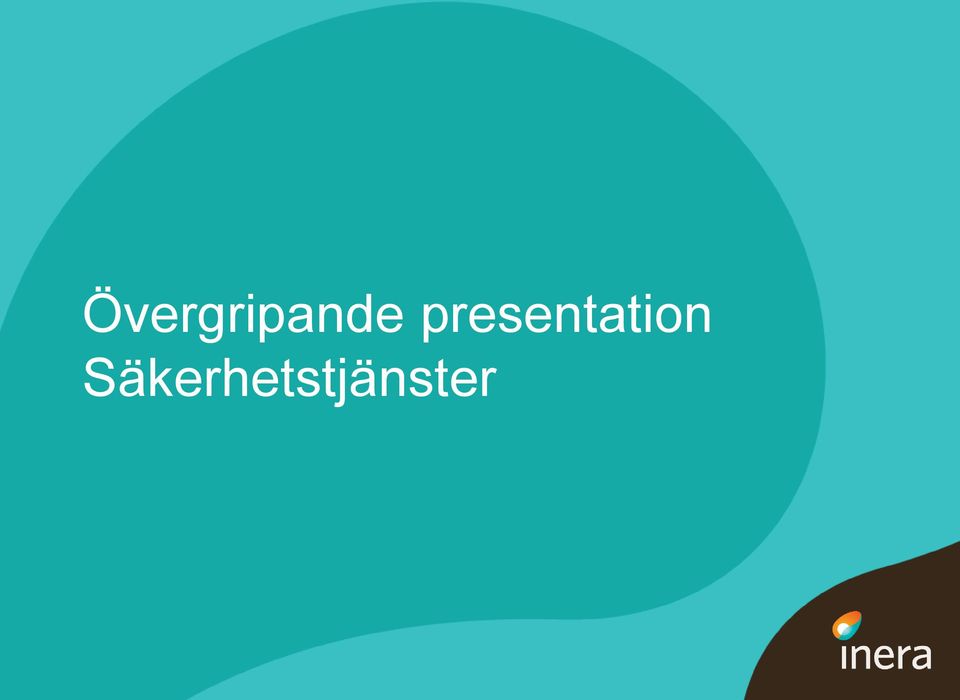 Övergripande presentation
Säkerhetstjänster

inera